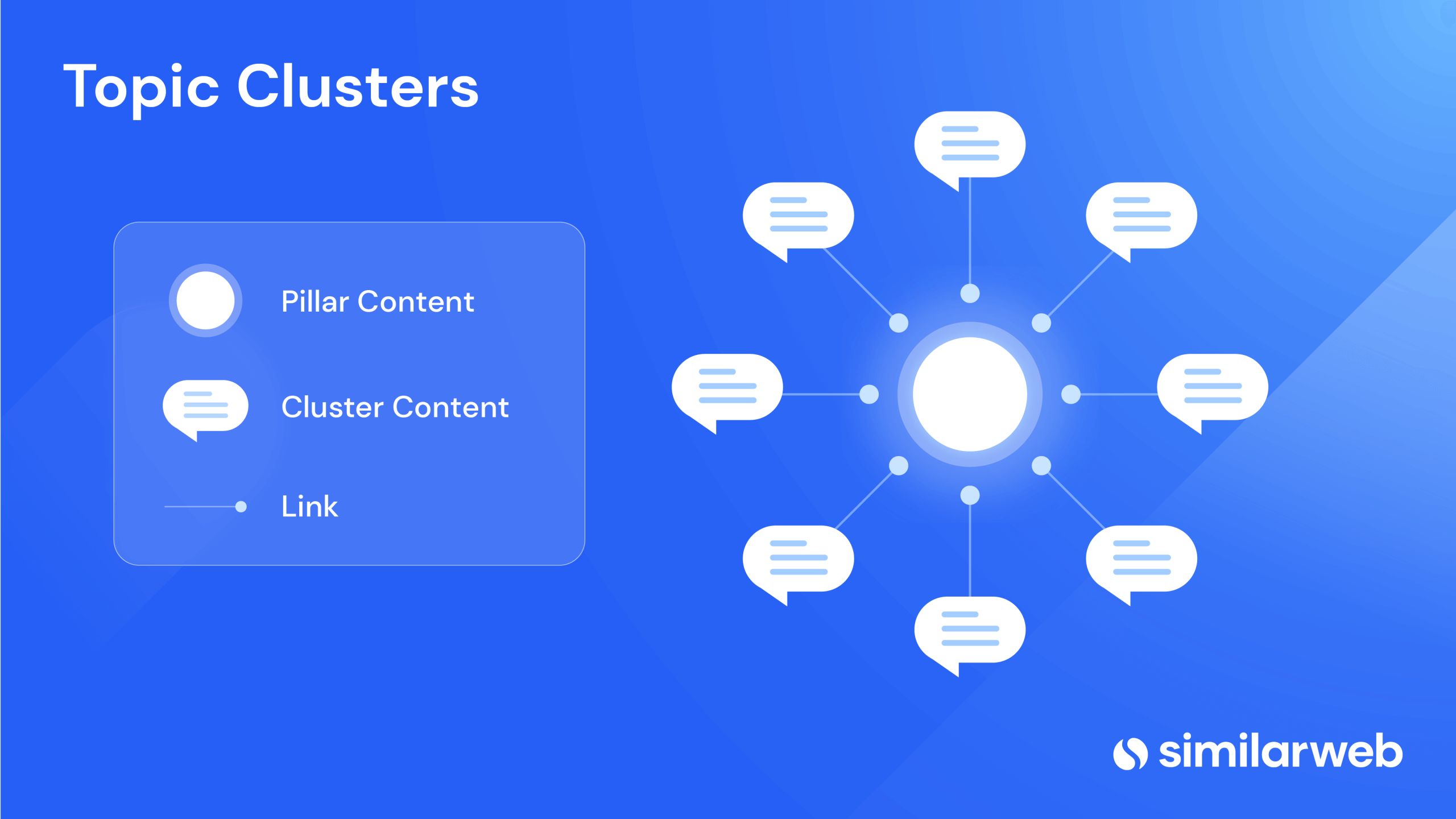 Topic Clusters

Pillar Content

Cluster Content

Link

similarweb